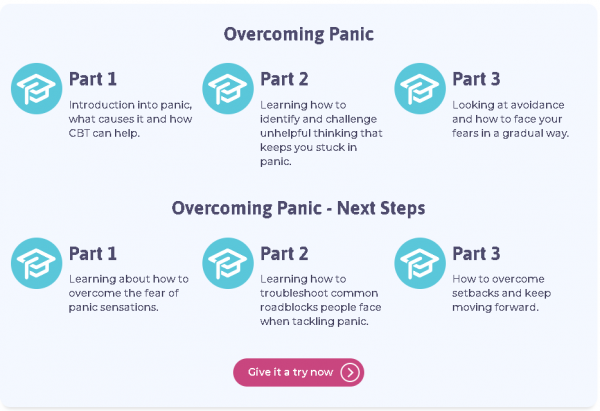 Overcoming Panic

Part 1

Introduction into panic, what causes it and how CBT can help.

Part 2

Learning how to identify and challenge unhelpful thinking that keeps you stuck in panic.

Part 3

Looking at avoidance and how to face your fears in a gradual way.

Overcoming Panic - Next Steps

Part 1

Learning about how to overcome the fear of panic sensations.

Part 2

Learning how to troubleshoot common roadblocks people face when tackling panic.

Part 3

How to overcome setbacks and keep moving forward.

Give it a try now